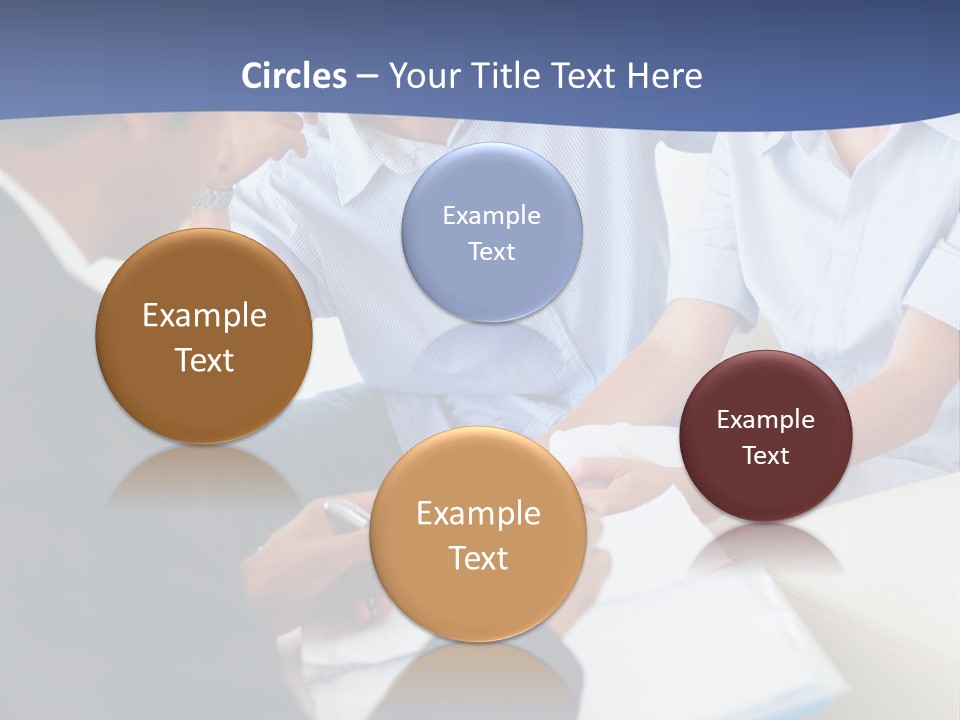 Circles – Your Title Text Here

Example Text

Example Text

Example Text

Example Text